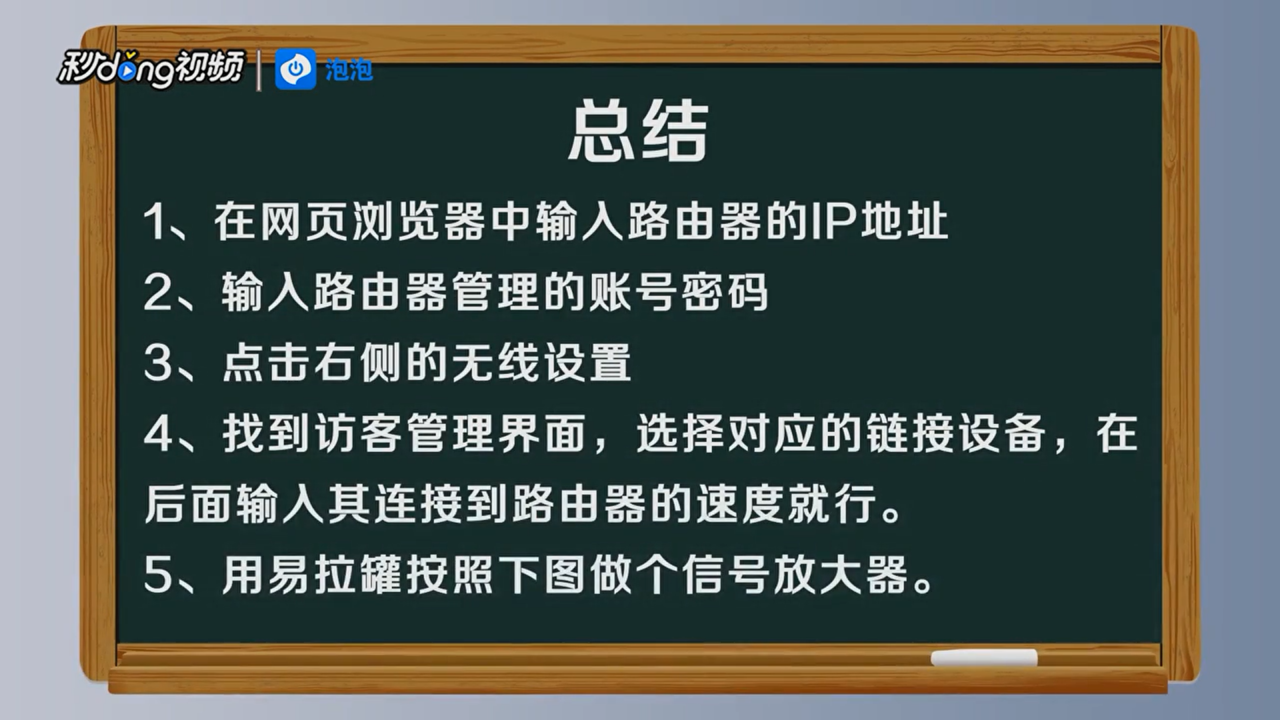 秒dong视频 | 泡泡

总结

1、在网页浏览器中输入路由器的IP地址

2、输入路由器管理的账号密码

3、点击右侧的无线设置

4、找到访客管理界面，选择对应的链接设备，在后面输入其连接到路由器的速度就行。

5、用易拉罐按照下图做个信号放大器。